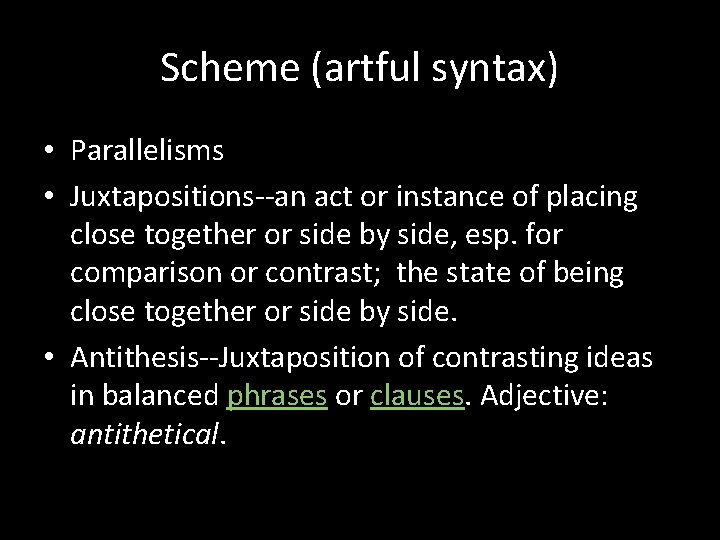 Scheme (artful syntax)

• Parallelisms

• Juxtapositions--an act or instance of placing close together or side by side, esp. for comparison or contrast; the state of being close together or side by side.

• Antithesis--Juxtaposition of contrasting ideas in balanced phrases or clauses. Adjective: antithetical.